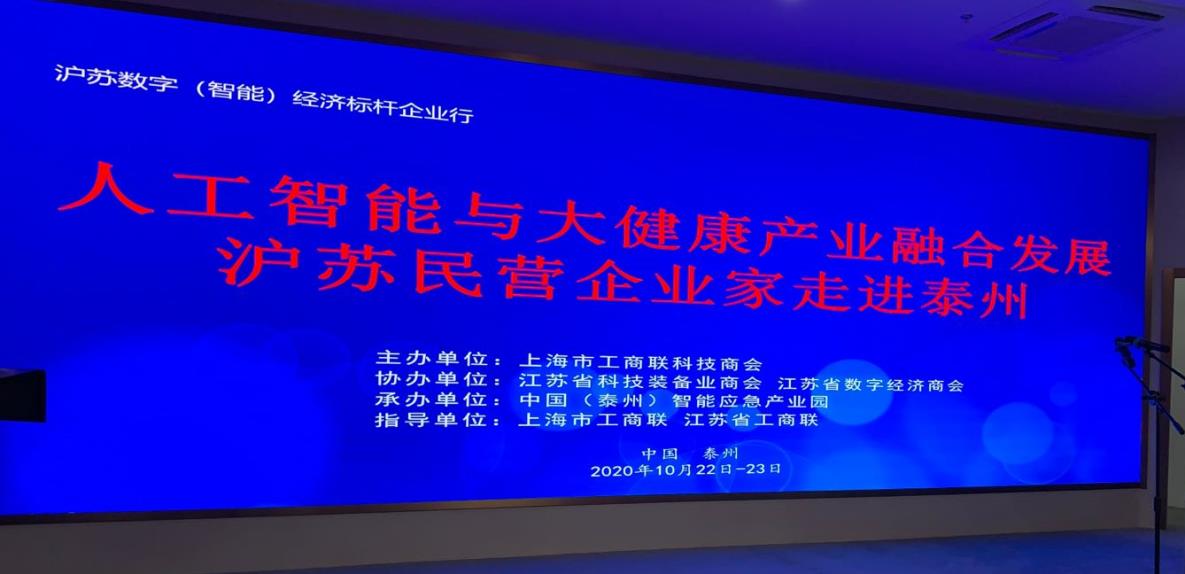 沪苏数字（智能）经济标杆企业行

人工智能与大健康产业融合发展
沪苏民营企业家走进泰州

主办单位：上海市工商联科技商会
协办单位：江苏省科技装备业商会 江苏省数字经济商会
承办单位：中国（泰州）智能应急产业园
指导单位：上海市工商联 江苏省工商联

中国 泰州
2020年10月22日-23日